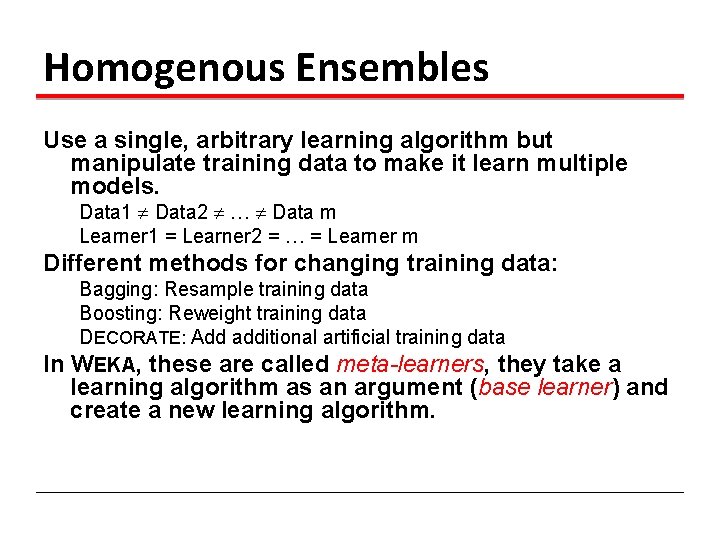 Homogenous Ensembles

Use a single, arbitrary learning algorithm but manipulate training data to make it learn multiple models.

Data1 $\neq$ Data2 $\neq$ … $\neq$ Data m

Learner1 = Learner2 = … = Learner m

Different methods for changing training data:

Bagging: Resample training data

Boosting: Reweight training data

DECORATE: Add additional artificial training data

In WEKA, these are called meta-learners, they take a learning algorithm as an argument (base learner) and create a new learning algorithm.